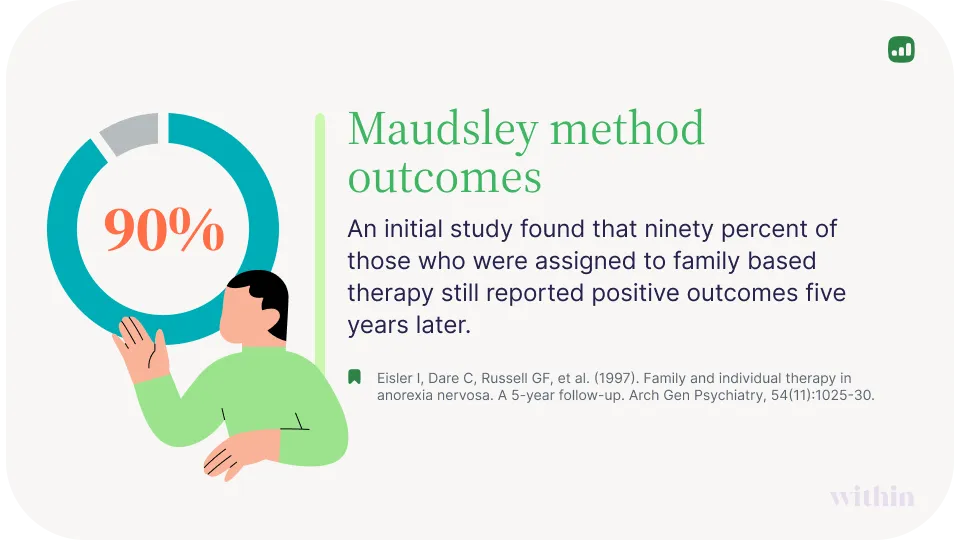 90%

Maudsley method outcomes

An initial study found that ninety percent of those who were assigned to family based therapy still reported positive outcomes five years later.

Eisler I, Dare C, Russell GF, et al. (1997). Family and individual therapy in anorexia nervosa. A 5-year follow-up. Arch Gen Psychiatry, 54(11):1025-30.

within